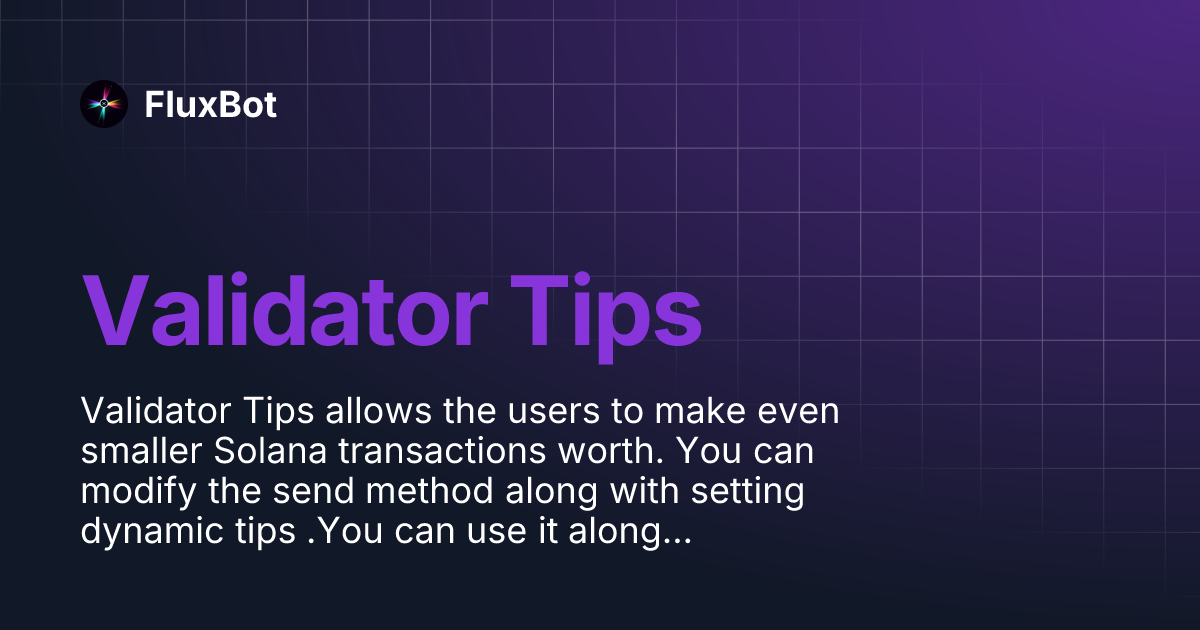 FluxBot

Validator Tips

Validator Tips allows the users to make even smaller Solana transactions worth. You can modify the send method along with setting dynamic tips .You can use it along...